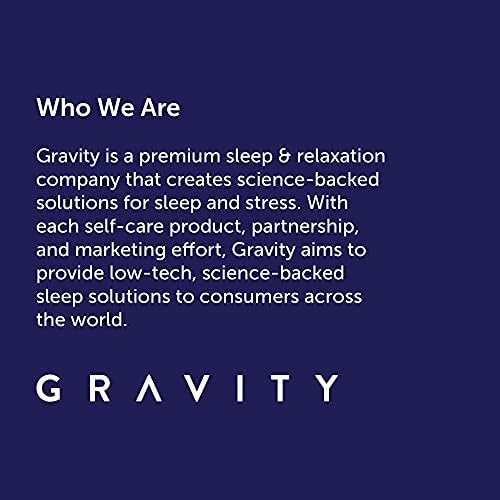 Who We Are

Gravity is a premium sleep & relaxation company that creates science-backed solutions for sleep and stress. With each self-care product, partnership, and marketing effort, Gravity aims to provide low-tech, science-backed sleep solutions to consumers across the world.

GRAVITY